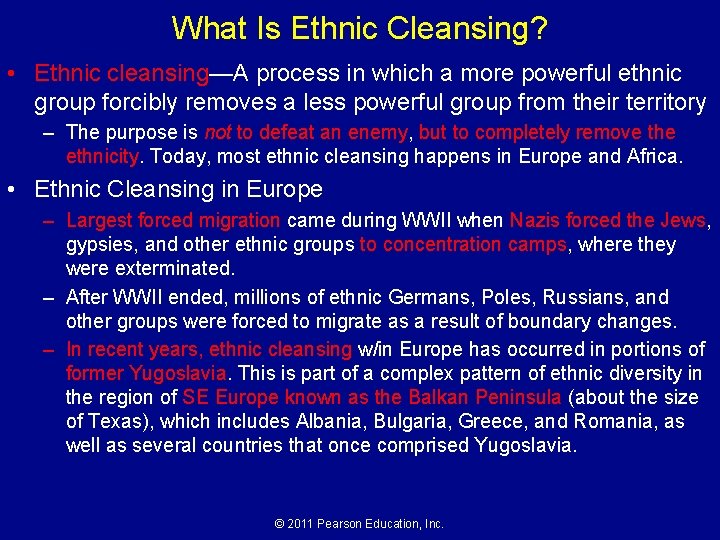 What Is Ethnic Cleansing?

• Ethnic cleansing—A process in which a more powerful ethnic group forcibly removes a less powerful group from their territory

– The purpose is not to defeat an enemy, but to completely remove the ethnicity. Today, most ethnic cleansing happens in Europe and Africa.

• Ethnic Cleansing in Europe

– Largest forced migration came during WWII when Nazis forced the Jews, gypsies, and other ethnic groups to concentration camps, where they were exterminated.

– After WWII ended, millions of ethnic Germans, Poles, Russians, and other groups were forced to migrate as a result of boundary changes.

– In recent years, ethnic cleansing w/in Europe has occurred in portions of former Yugoslavia. This is part of a complex pattern of ethnic diversity in the region of SE Europe known as the Balkan Peninsula (about the size of Texas), which includes Albania, Bulgaria, Greece, and Romania, as well as several countries that once comprised Yugoslavia.

© 2011 Pearson Education, Inc.